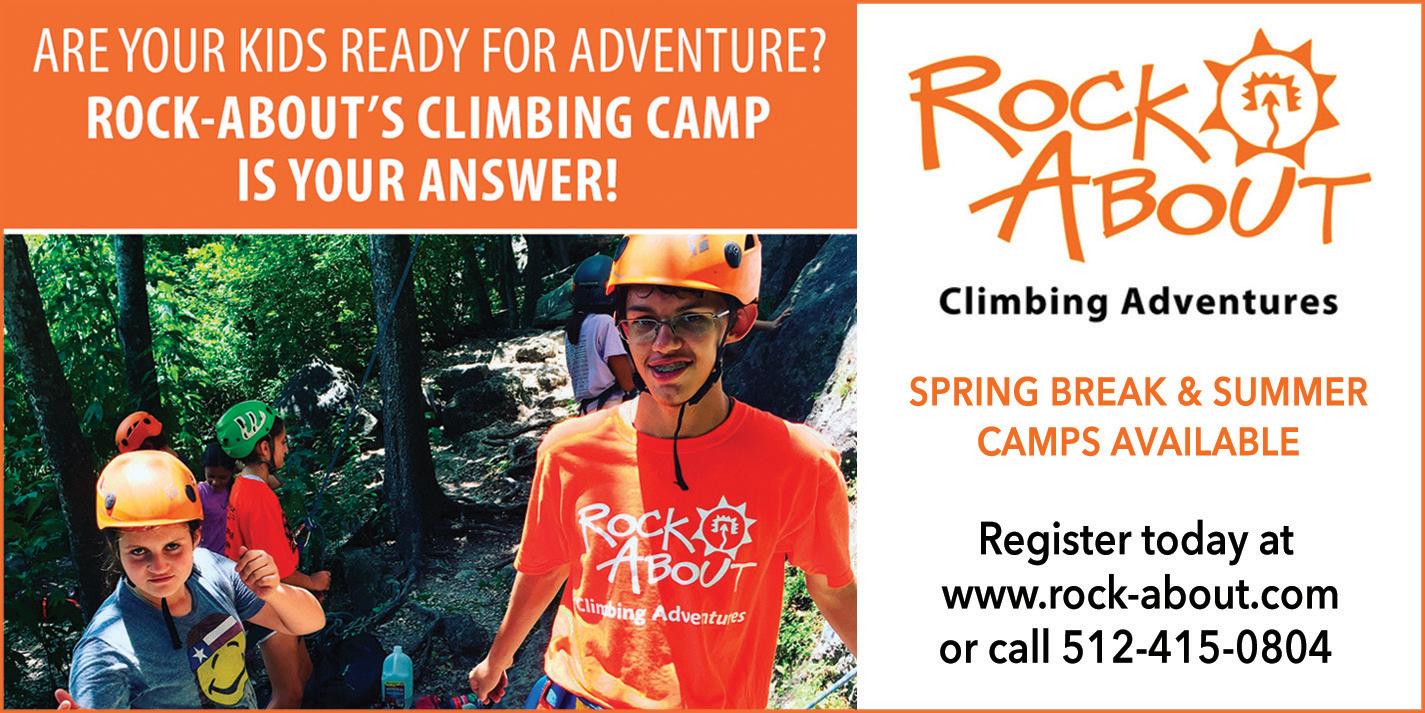 ARE YOUR KIDS READY FOR ADVENTURE?
ROCK-ABOUT'S CLIMBING CAMP IS YOUR ANSWER!

ROCK ABOUT

Climbing Adventures

ROCK ABOUT

Climbing Adventures

SPRING BREAK & SUMMER CAMPS AVAILABLE

Register today at www.rock-about.com or call 512-415-0804